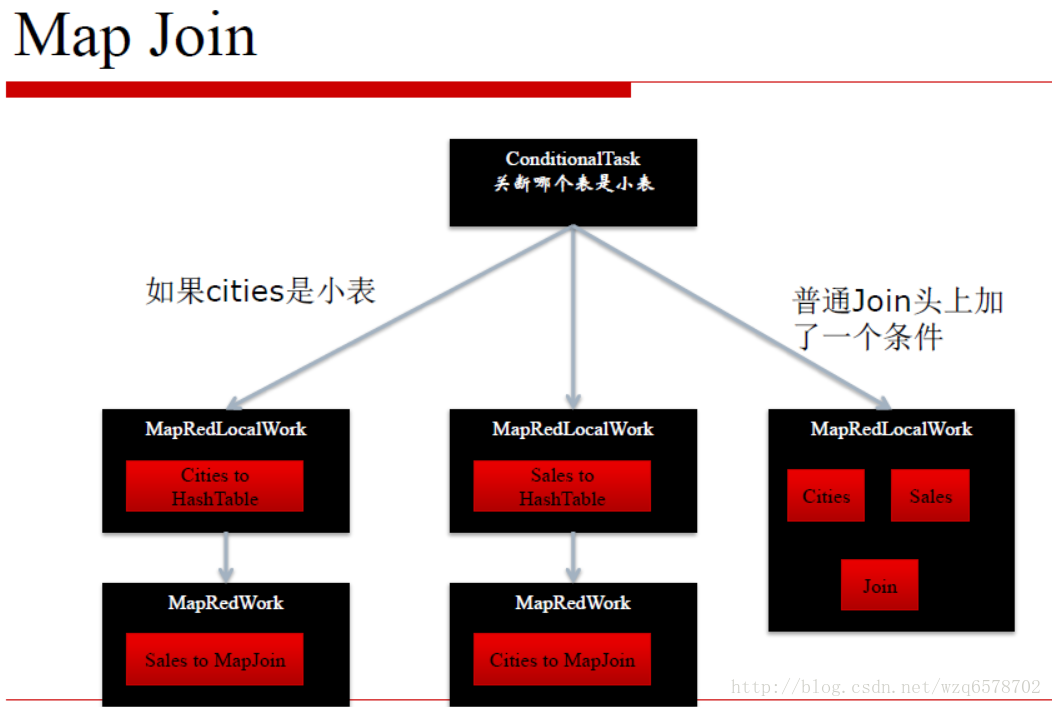 Map Join

ConditionalTask
关断哪个表是小表

如果cities是小表

普通Join头上加了一个条件

MapRedLocalWork
Cities to HashTable

MapRedWork
Sales to MapJoin

MapRedLocalWork
Sales to HashTable

MapRedWork
Cities to MapJoin

MapRedLocalWork
Cities
Sales
Join

http://blog.csdn.net/wzq6578702